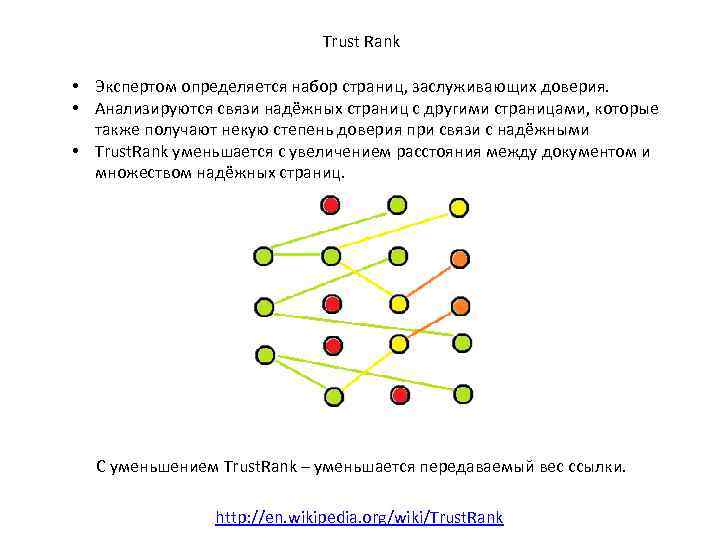 Trust Rank

• Экспертом определяется набор страниц, заслуживающих доверия.
• Анализируются связи надёжных страниц с другими страницами, которые также получают некую степень доверия при связи с надёжными
• TrustRank уменьшается с увеличением расстояния между документом и множеством надёжных страниц.

С уменьшением TrustRank – уменьшается передаваемый вес ссылки.

http://en.wikipedia.org/wiki/TrustRank